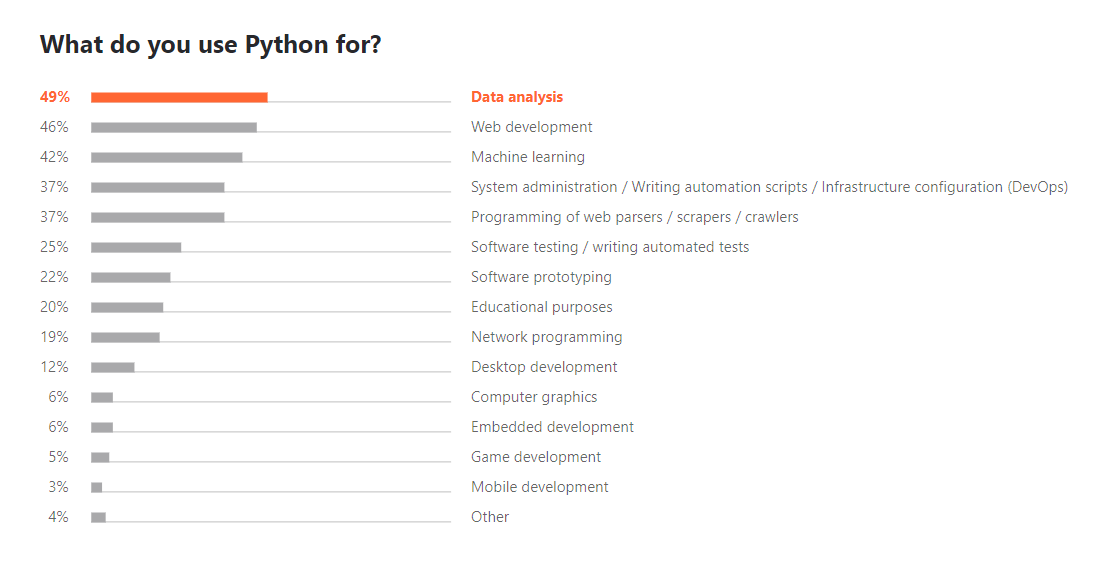 What do you use Python for?

49% Data analysis
46% Web development
42% Machine learning
37% System administration / Writing automation scripts / Infrastructure configuration (DevOps)
37% Programming of web parsers / scrapers / crawlers
25% Software testing / writing automated tests
22% Software prototyping
20% Educational purposes
19% Network programming
12% Desktop development
6% Computer graphics
6% Embedded development
5% Game development
3% Mobile development
4% Other